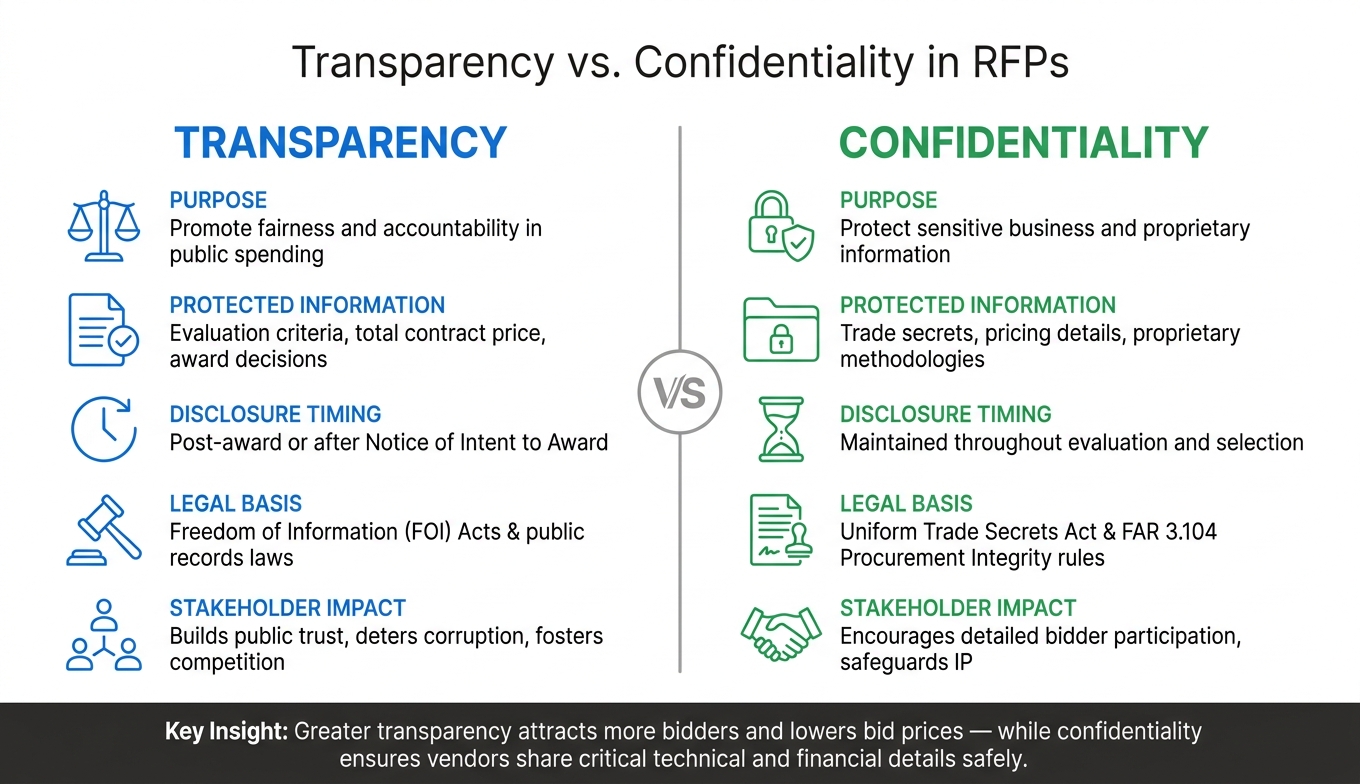 Transparency vs. Confidentiality in RFPs

TRANSPARENCY

PURPOSE
Promote fairness and accountability in public spending

PROTECTED INFORMATION
Evaluation criteria, total contract price, award decisions

DISCLOSURE TIMING
Post-award or after Notice of Intent to Award

LEGAL BASIS
Freedom of Information (FOI) Acts & public records laws

STAKEHOLDER IMPACT
Builds public trust, deters corruption, fosters competition

VS

CONFIDENTIALITY

PURPOSE
Protect sensitive business and proprietary information

PROTECTED INFORMATION
Trade secrets, pricing details, proprietary methodologies

DISCLOSURE TIMING
Maintained throughout evaluation and selection

LEGAL BASIS
Uniform Trade Secrets Act & FAR 3.104 Procurement Integrity rules

STAKEHOLDER IMPACT
Encourages detailed bidder participation, safeguards IP

Key Insight: Greater transparency attracts more bidders and lowers bid prices — while confidentiality ensures vendors share critical technical and financial details safely.